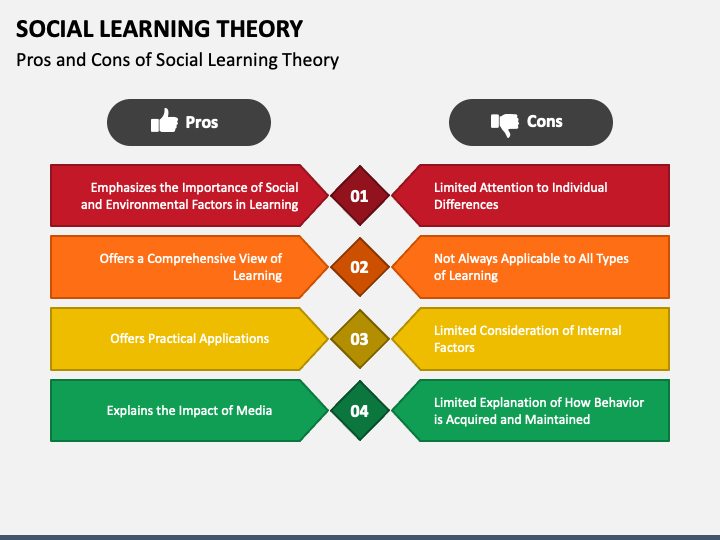 SOCIAL LEARNING THEORY

Pros and Cons of Social Learning Theory

Pros

Cons

Emphasizes the Importance of Social and Environmental Factors in Learning

01

Limited Attention to Individual Differences

Offers a Comprehensive View of Learning

02

Not Always Applicable to All Types of Learning

Offers Practical Applications

03

Limited Consideration of Internal Factors

Explains the Impact of Media

04

Limited Explanation of How Behavior is Acquired and Maintained